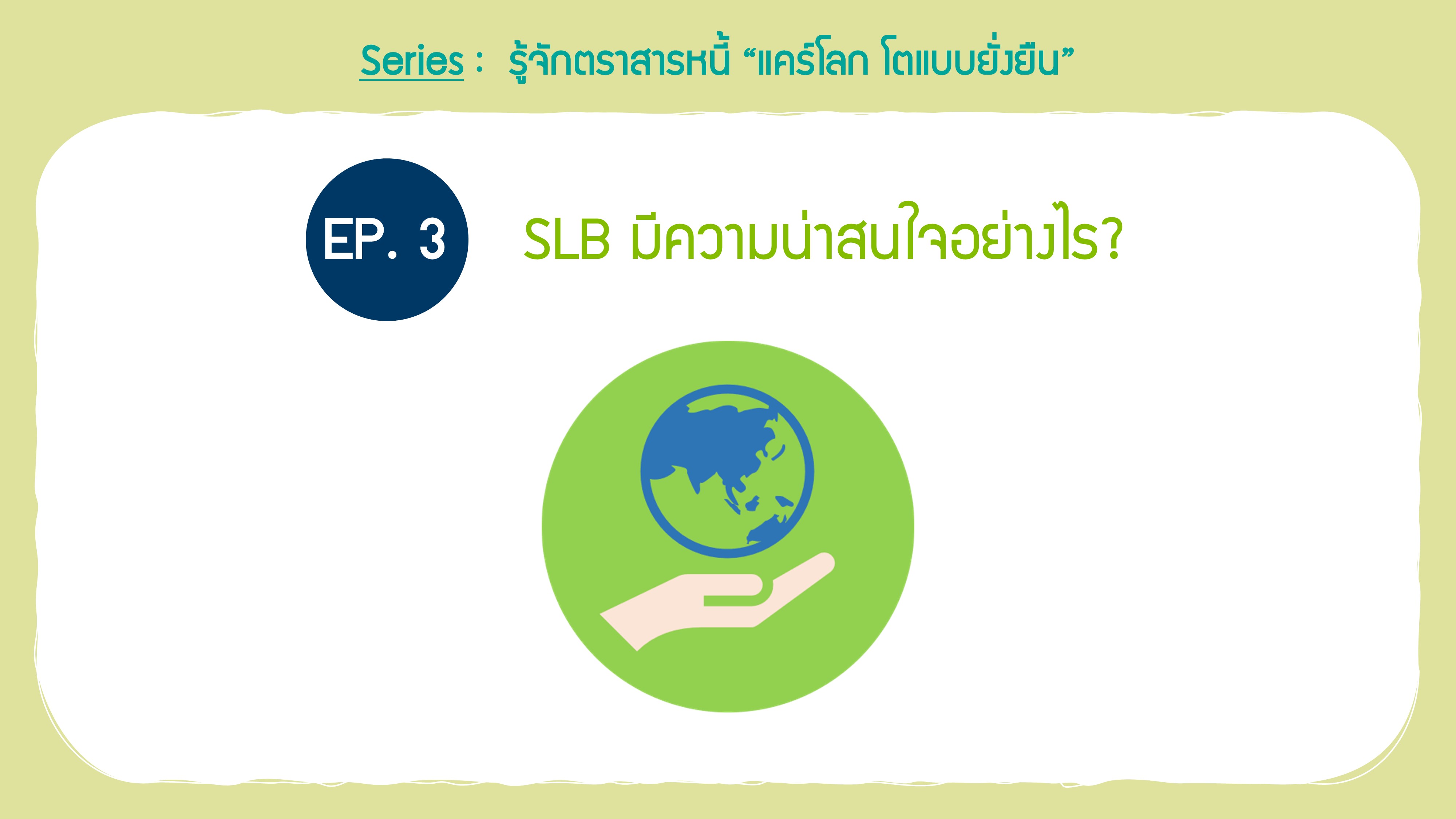 Series : รู้จักตราสารหนี้ “แคร์โลก โตแบบยั่งยืน”

EP. 3

SLB มีความน่าสนใจอย่างไร?